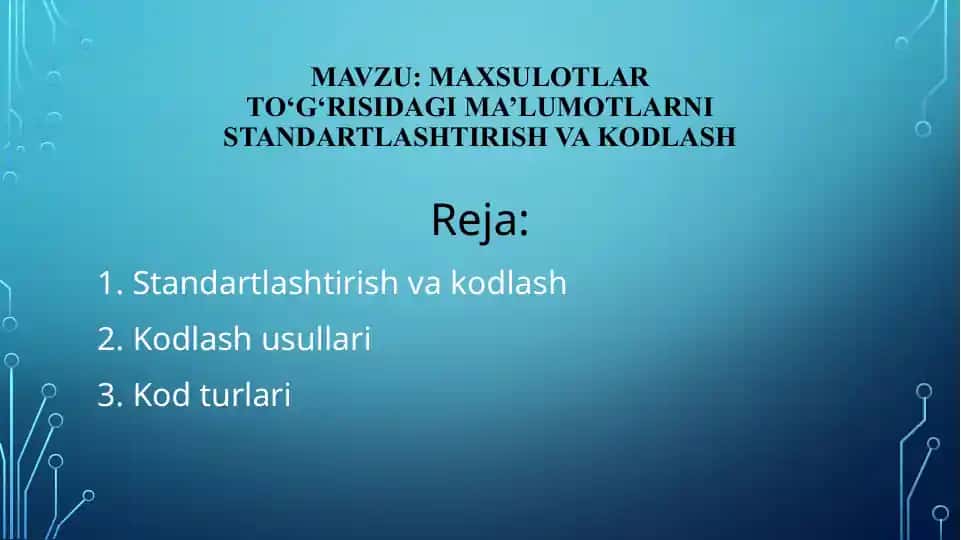 MAVZU: MAXSULOTLAR TO'G'RISIDAGI MA'LUMOTLARNI STANDARTLASHTIRISH VA KODLASH

Reja:

1. Standartlashtirish va kodlash

2. Kodlash usullari

3. Kod turlari